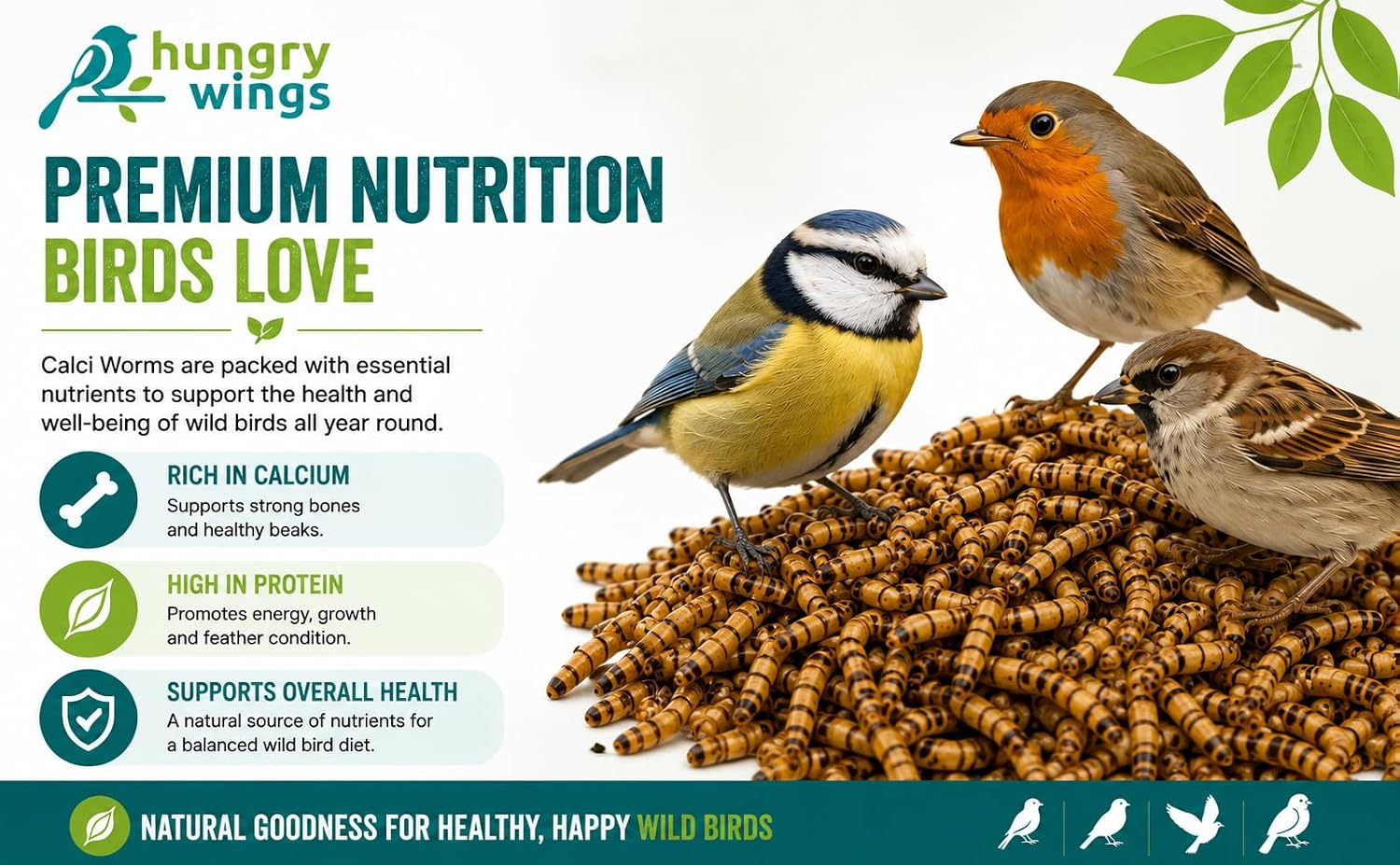 hungry wings

PREMIUM NUTRITION BIRDS LOVE

Calci Worms are packed with essential nutrients to support the health and well-being of wild birds all year round.

RICH IN CALCIUM
Supports strong bones and healthy beaks.

HIGH IN PROTEIN
Promotes energy, growth and feather condition.

SUPPORTS OVERALL HEALTH
A natural source of nutrients for a balanced wild bird diet.

NATURAL GOODNESS FOR HEALTHY, HAPPY WILD BIRDS